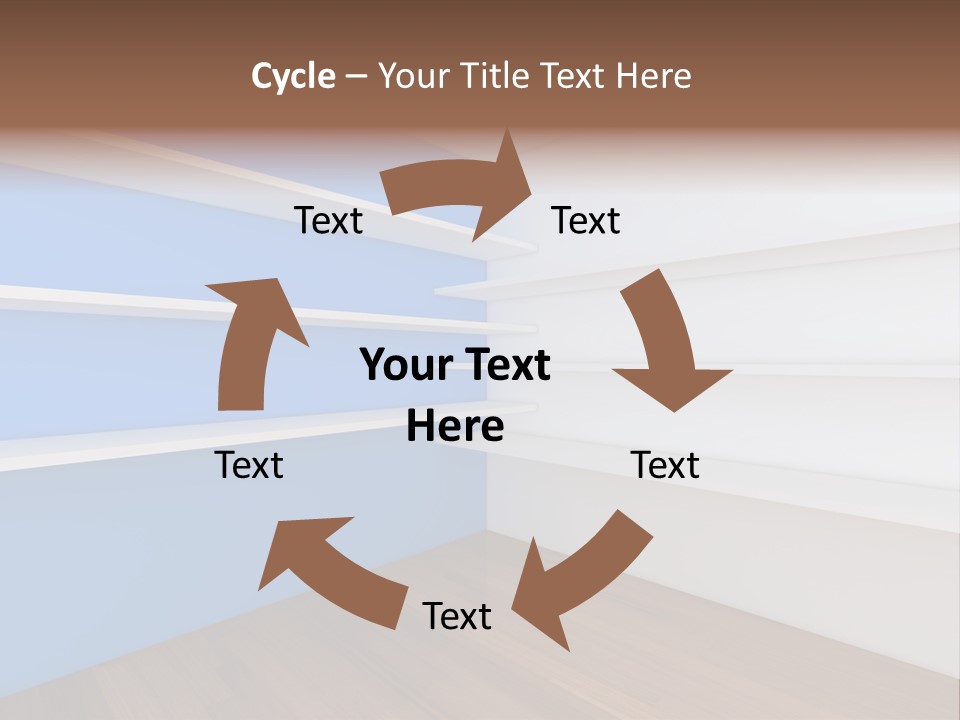 Cycle – Your Title Text Here

Text

Text

Your Text Here

Text

Text

Text